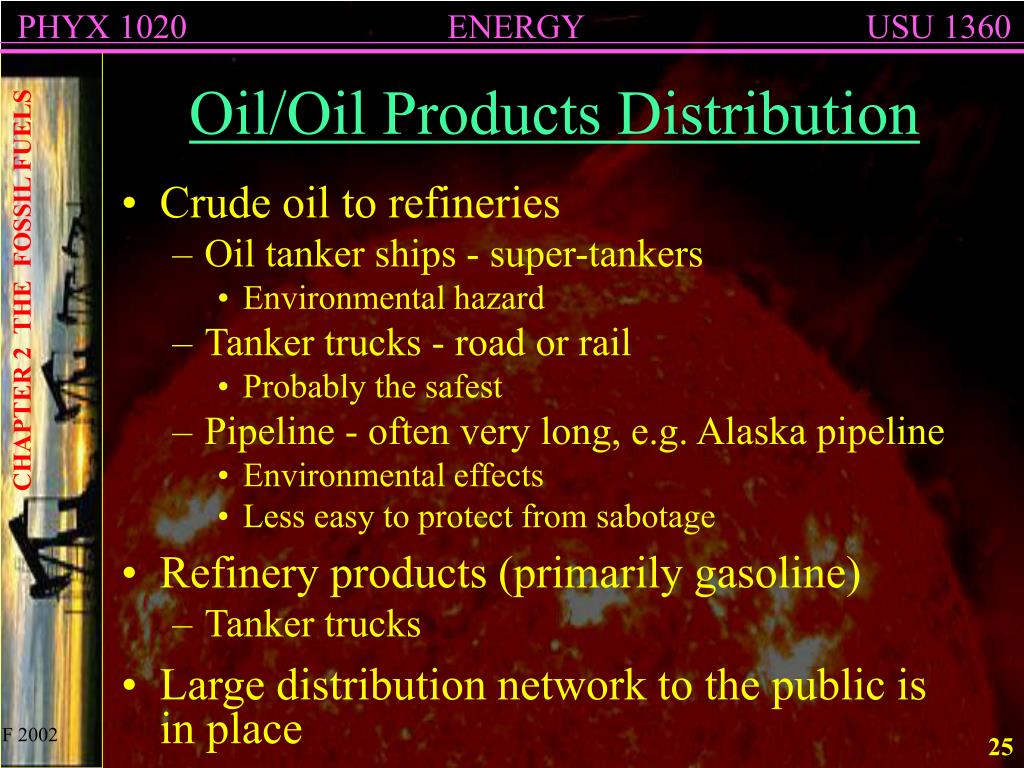 PHYX 1020 ENERGY USU 1360

CHAPTER 2 THE FOSSIL FUELS

Oil/Oil Products Distribution

• Crude oil to refineries
– Oil tanker ships - super-tankers
• Environmental hazard
– Tanker trucks - road or rail
• Probably the safest
– Pipeline - often very long, e.g. Alaska pipeline
• Environmental effects
• Less easy to protect from sabotage
• Refinery products (primarily gasoline)
– Tanker trucks
• Large distribution network to the public is in place

F 2002

25